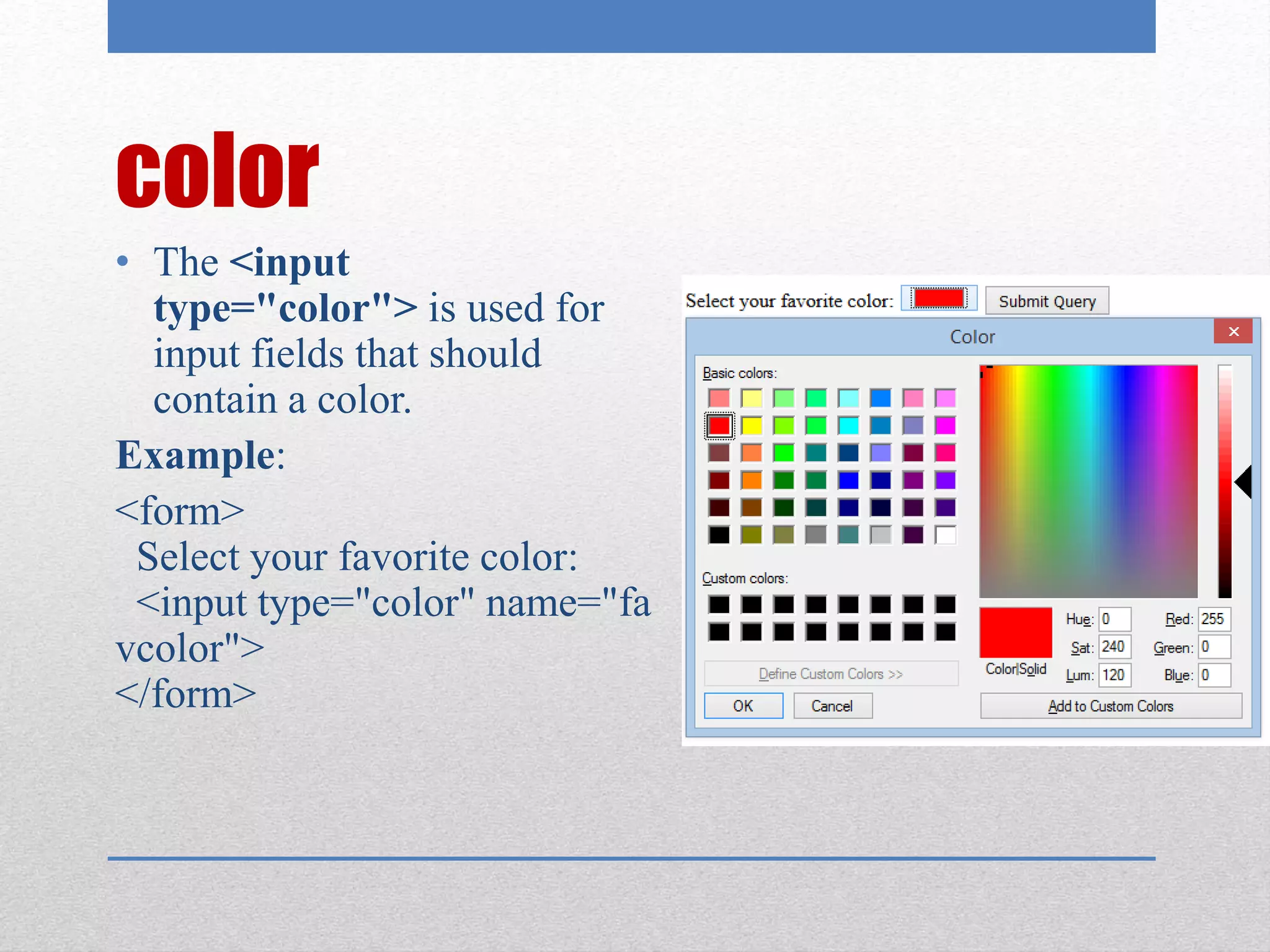 color

• The <input type="color"> is used for input fields that should contain a color.

Example:

<form>
Select your favorite color:
<input type="color" name="favcolor">
</form>

Select your favorite color: Submit Query

Color

Basic colors:

Custom colors:

Define Custom Colors >>

OK Cancel

Color|Solid

Hue: 0
Sat: 240
Lum: 120

Red: 255
Green: 0
Blue: 0

Add to Custom Colors